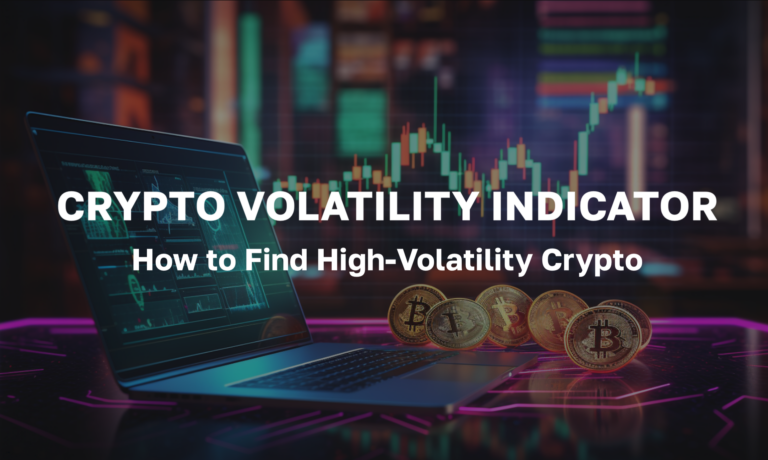 CRYPTO VOLATILITY INDICATOR

How to Find High-Volatility Crypto